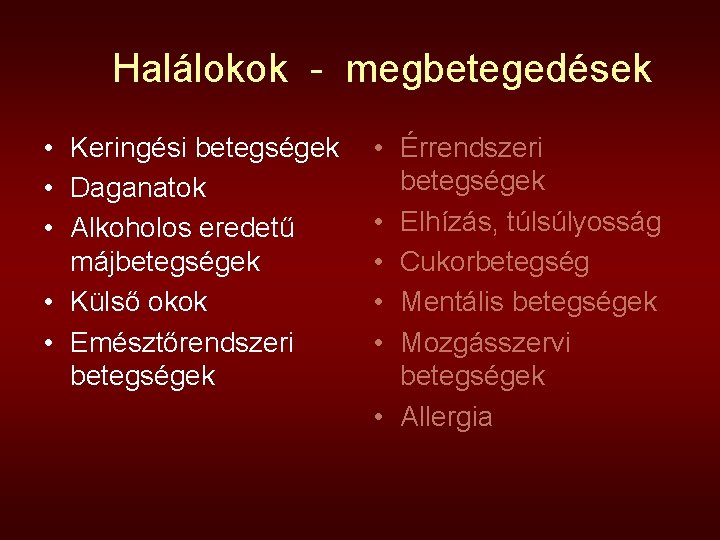 Halálokok - megbetegedések

• Keringési betegségek
• Daganatok
• Alkoholos eredetű májbetegségek
• Külső okok
• Emésztőrendszeri betegségek

• Érrendszeri betegségek
• Elhízás, túlsúlyosság
• Cukorbetegség
• Mentális betegségek
• Mozgásszervi betegségek
• Allergia